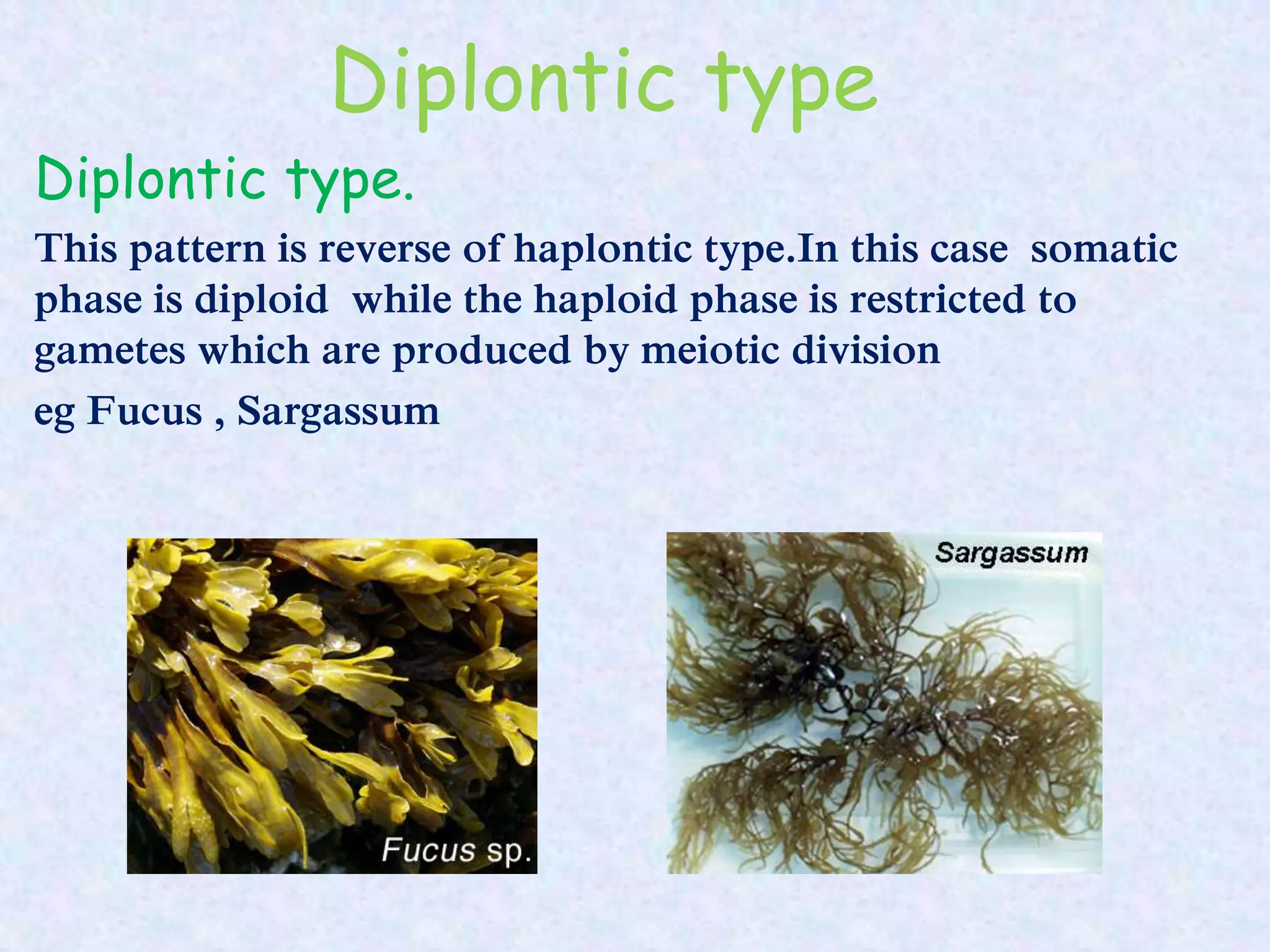 Diplontic type

Diplontic type.

This pattern is reverse of haplontic type.In this case somatic phase is diploid while the haploid phase is restricted to gametes which are produced by meiotic division

eg Fucus , Sargassum

Fucus sp.

Sargassum